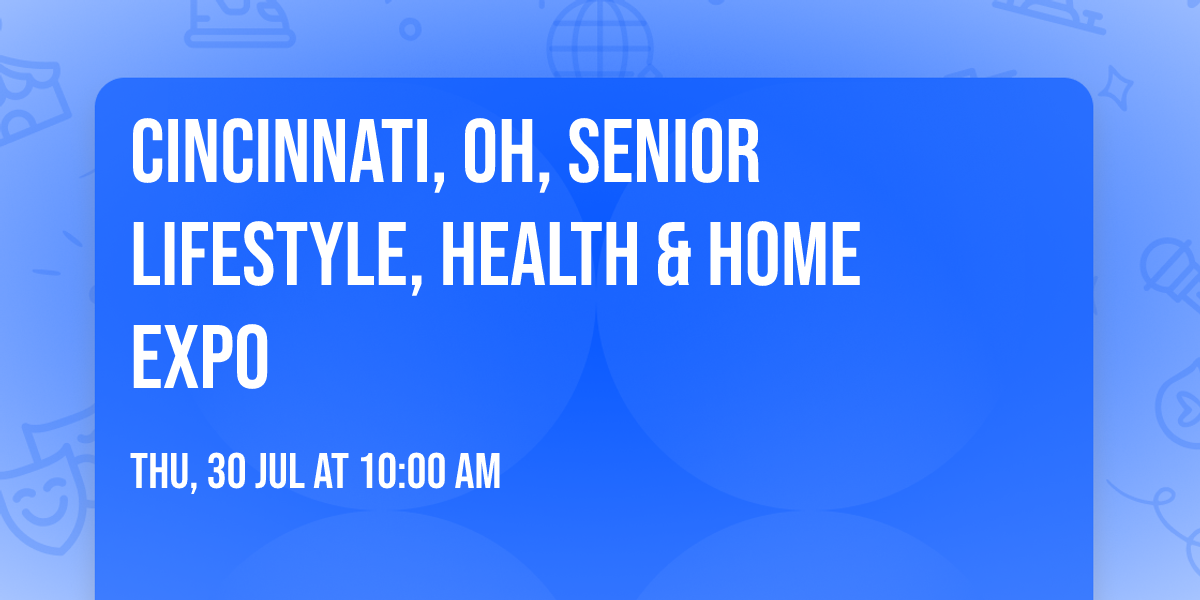 CINCINNATI, OH, SENIOR LIFESTYLE, HEALTH & HOME EXPO

THU, 30 JUL AT 10:00 AM